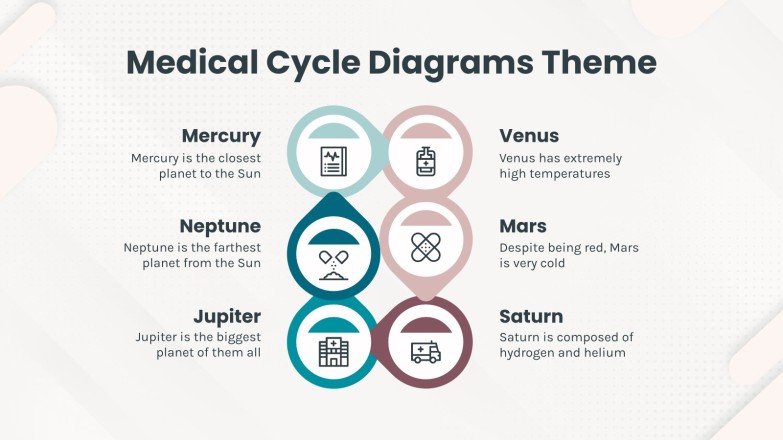 Medical Cycle Diagrams Theme

Mercury
Mercury is the closest planet to the Sun

Neptune
Neptune is the farthest planet from the Sun

Jupiter
Jupiter is the biggest planet of them all

Venus
Venus has extremely high temperatures

Mars
Despite being red, Mars is very cold

Saturn
Saturn is composed of hydrogen and helium